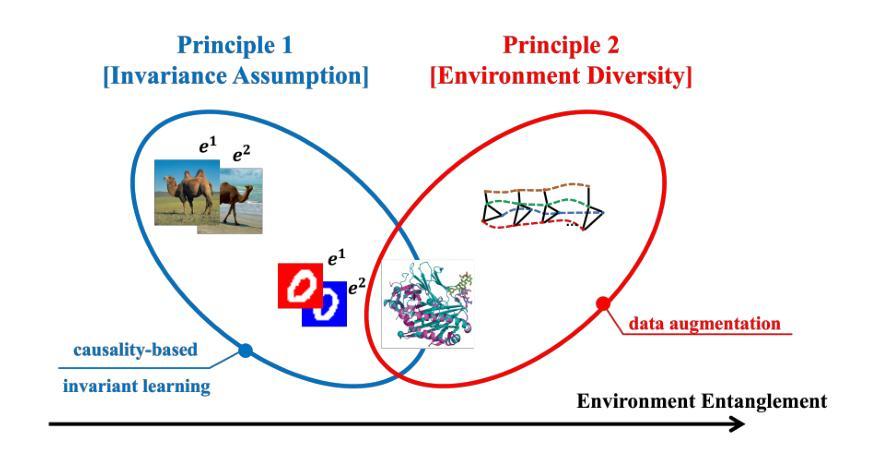 Principle 1
[Invariance Assumption]

Principle 2
[Environment Diversity]

$e^1$ $e^2$

$e^1$ $e^2$

causality-based
invariant learning

data augmentation

Environment Entanglement